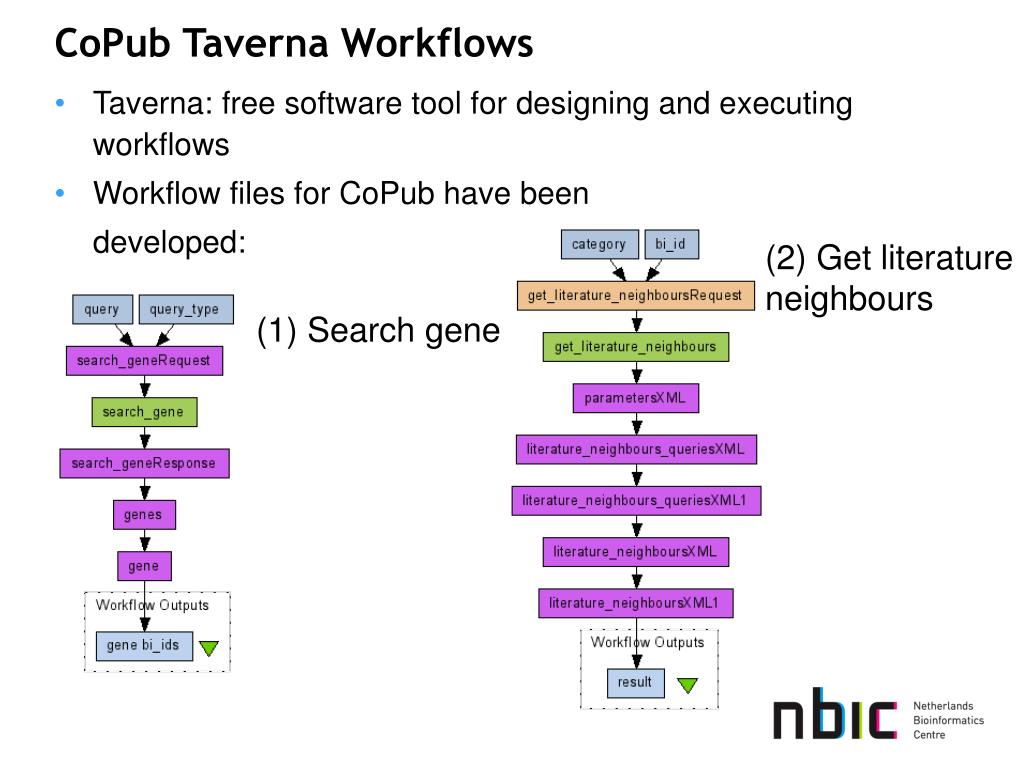 CoPub Taverna Workflows

• Taverna: free software tool for designing and executing workflows
• Workflow files for CoPub have been developed:

query
query_type
search_geneRequest
search_gene
search_geneResponse
genes
gene
Workflow Outputs
gene bi_ids

(1) Search gene

category
bi_id
get_literature_neighboursRequest
get_literature_neighbours
parametersXML
literature_neighbours_queriesXML
literature_neighbours_queriesXML1
literature_neighboursXML
literature_neighboursXML1
Workflow Outputs
result

(2) Get literature neighbours

nbic Netherlands Bioinformatics Centre